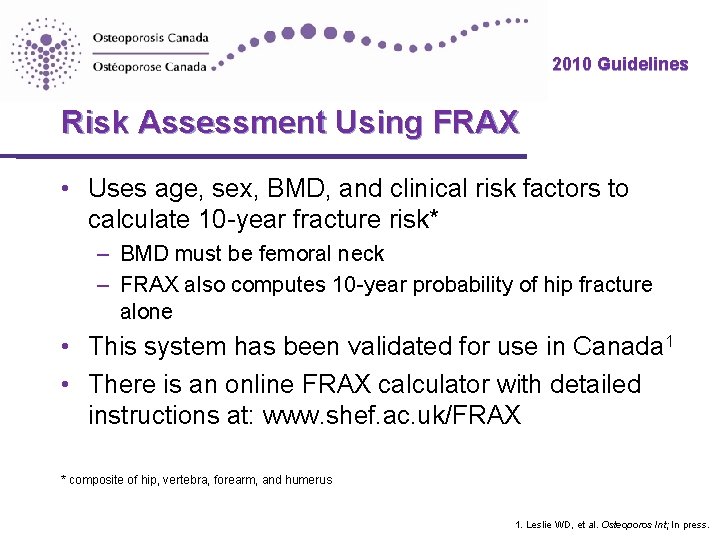 Osteoporosis Canada
Ostéoporose Canada

2010 Guidelines

Risk Assessment Using FRAX

• Uses age, sex, BMD, and clinical risk factors to calculate 10-year fracture risk*
– BMD must be femoral neck
– FRAX also computes 10-year probability of hip fracture alone
• This system has been validated for use in Canada$^1$
• There is an online FRAX calculator with detailed instructions at: www.shef.ac.uk/FRAX

* composite of hip, vertebra, forearm, and humerus

1. Leslie WD, et al. Osteoporos Int; In press.